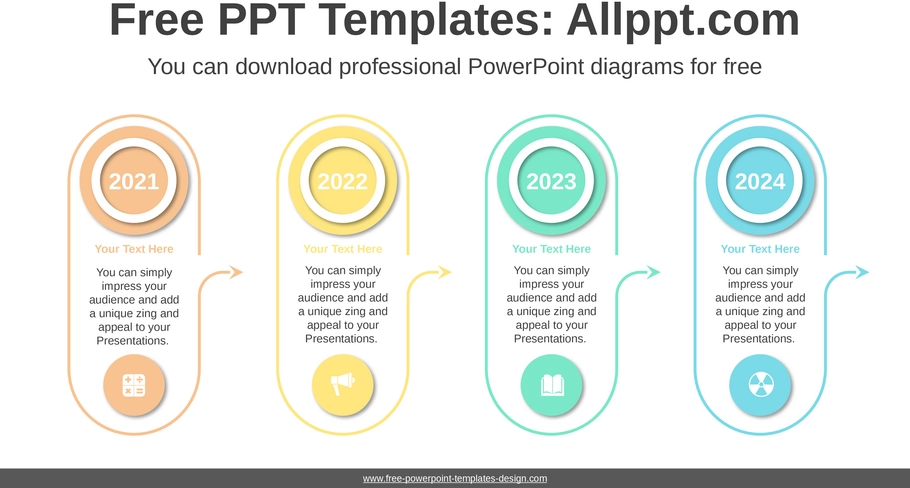 Free PPT Templates: Allppt.com

You can download professional PowerPoint diagrams for free

2021

Your Text Here

You can simply impress your audience and add a unique zing and appeal to your Presentations.

2022

Your Text Here

You can simply impress your audience and add a unique zing and appeal to your Presentations.

2023

Your Text Here

You can simply impress your audience and add a unique zing and appeal to your Presentations.

2024

Your Text Here

You can simply impress your audience and add a unique zing and appeal to your Presentations.

www.free-powerpoint-templates-design.com